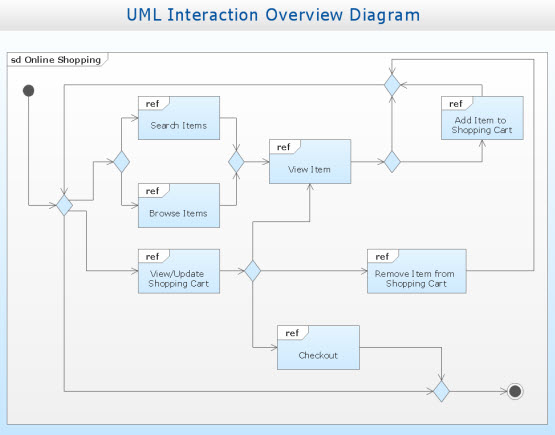 UML Interaction Overview Diagram

sd Online Shopping

ref
Search Items

ref
Browse Items

ref
View Item

ref
Add Item to Shopping Cart

ref
View/Update Shopping Cart

ref
Remove Item from Shopping Cart

ref
Checkout